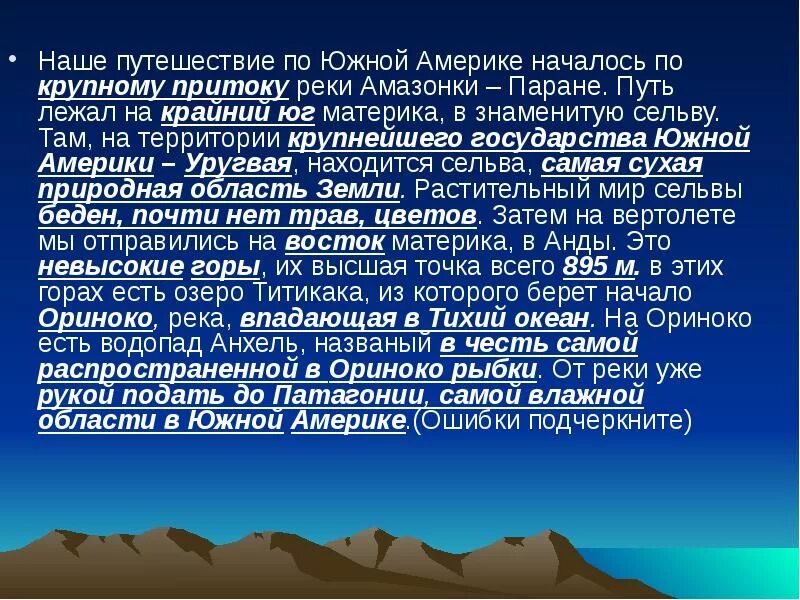 • Наше путешествие по Южной Америке началось по крупному притоку реки Амазонки – Паране. Путь лежал на крайний юг материка, в знаменитую сельву. Там, на территории крупнейшего государства Южной Америки – Уругвая, находится сельва, самая сухая природная область Земли. Растительный мир сельвы беден, почти нет трав, цветов. Затем на вертолете мы отправились на восток материка, в Анды. Это невысокие горы, их высшая точка всего 895 м. в этих горах есть озеро Титикака, из которого берет начало Ориноко, река, впадающая в Тихий океан. На Ориноко есть водопад Анхель, названый в честь самой распространенной в Ориноко рыбки. От реки уже рукой подать до Патагонии, самой влажной области в Южной Америке.(Ошибки подчеркните)